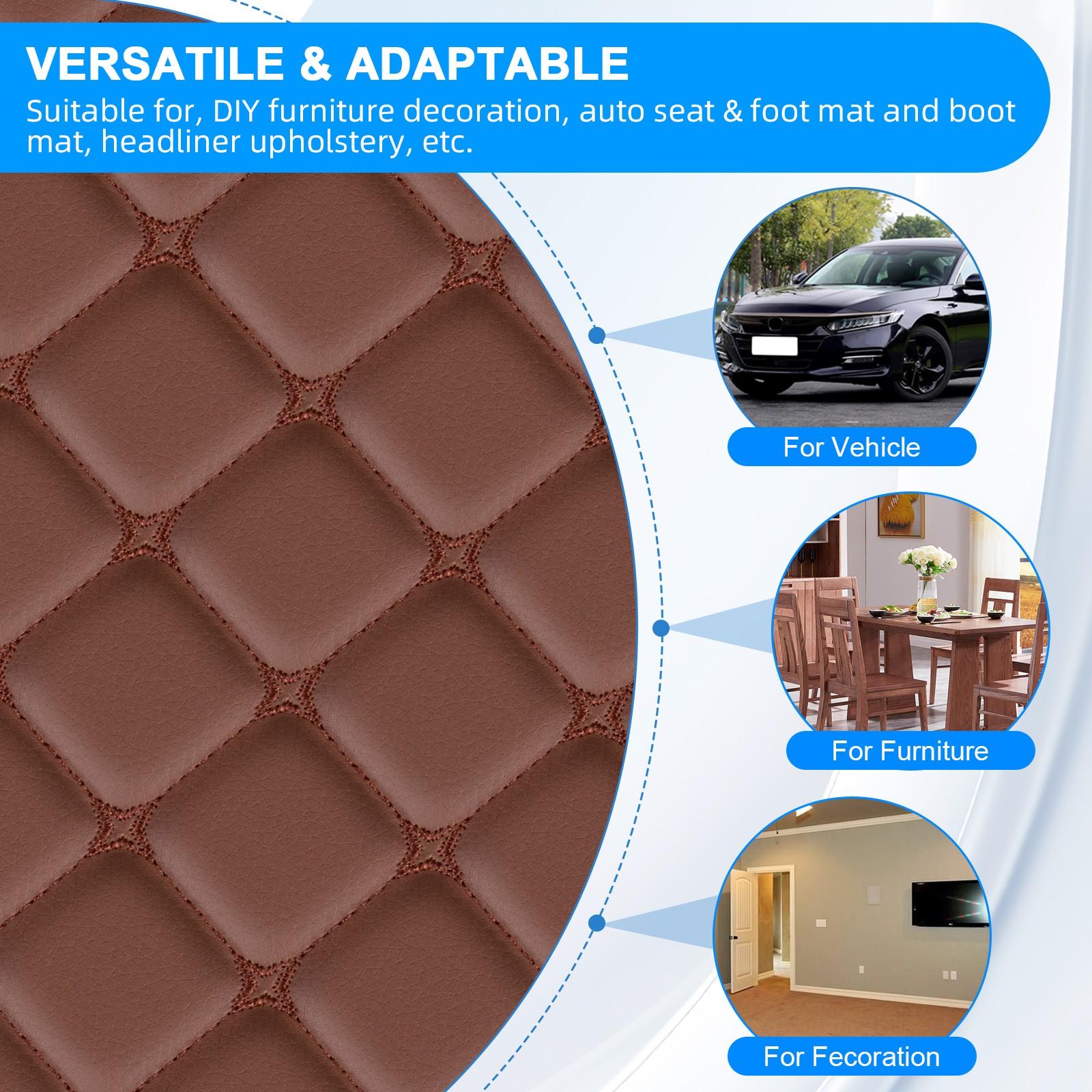 VERSATILE & ADAPTABLE
Suitable for, DIY furniture decoration, auto seat & foot mat and boot mat, headliner upholstery, etc.

For Vehicle

For Furniture

For Fecoration